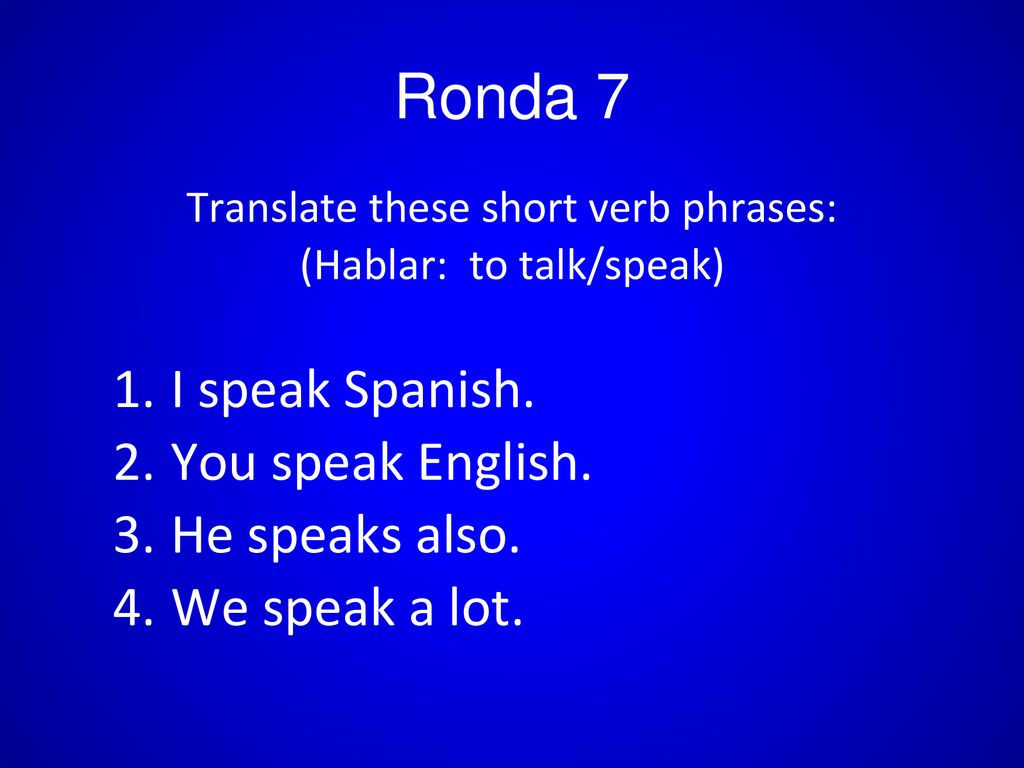 Ronda 7

Translate these short verb phrases:
(Hablar: to talk/speak)

1. I speak Spanish.
2. You speak English.
3. He speaks also.
4. We speak a lot.